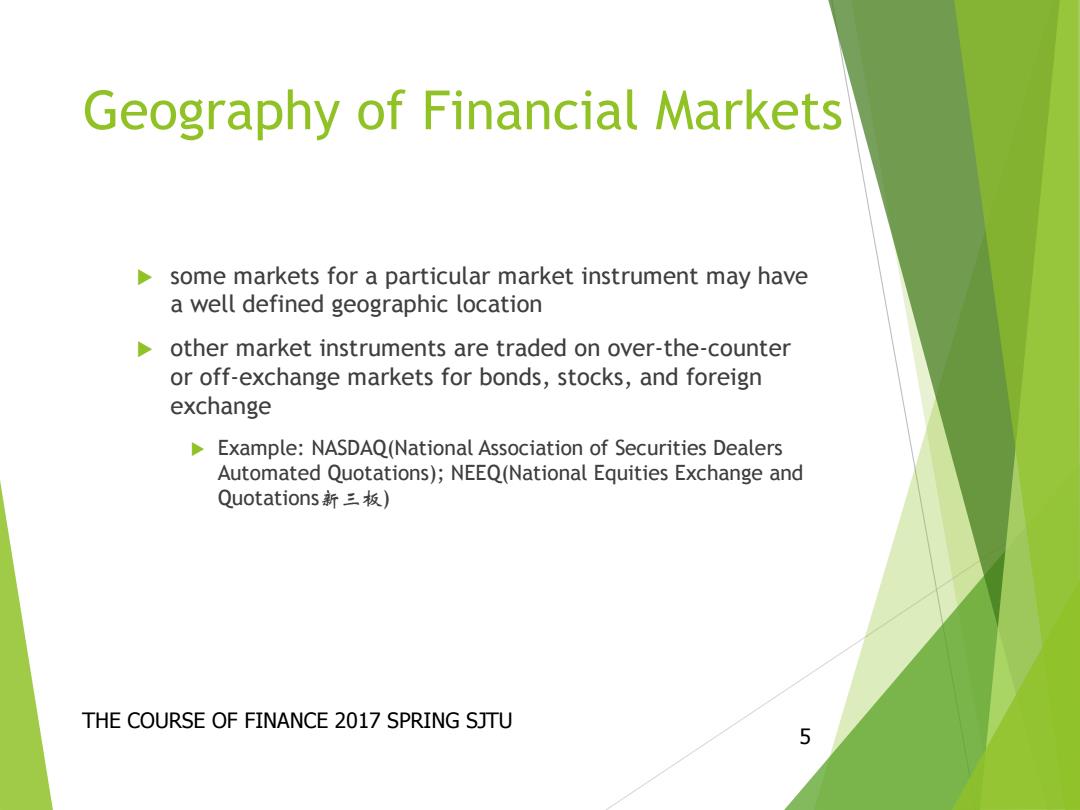 Geography of Financial Markets

some markets for a particular market instrument may have a well defined geographic location

other market instruments are traded on over-the-counter or off-exchange markets for bonds, stocks, and foreign exchange

Example: NASDAQ(National Association of Securities Dealers Automated Quotations); NEEQ(National Equities Exchange and Quotations新三板)

THE COURSE OF FINANCE 2017 SPRING SJTU

5